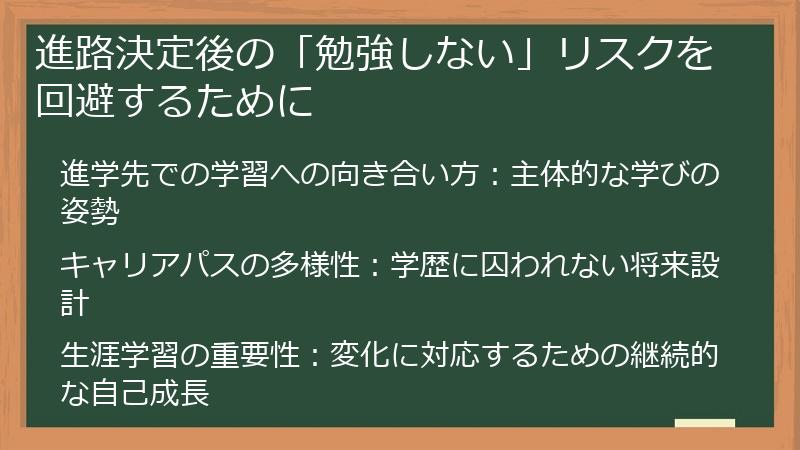 進路決定後の「勉強しない」リスクを回避するために

進学先での学習への向き合い方：主体的な学びの姿勢

キャリアパスの多様性：学歴に囚われない将来設計

生涯学習の重要性：変化に対応するための継続的な自己成長